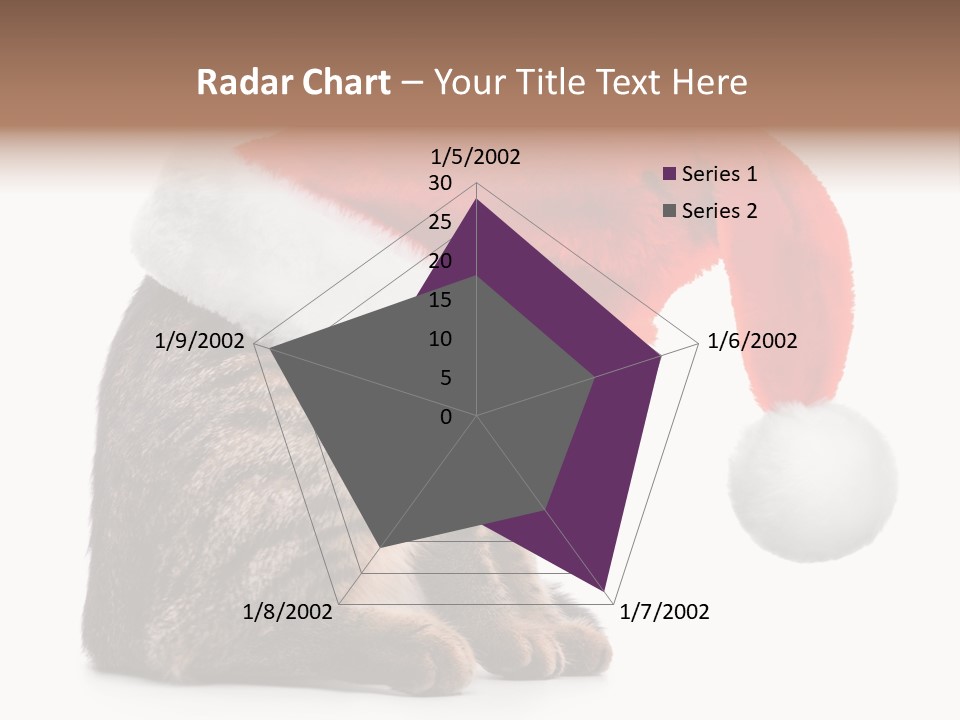 Radar Chart – Your Title Text Here

1/5/2002
30
25
20
15
10
5
0
1/6/2002
1/7/2002
1/8/2002
1/9/2002

Series 1
Series 2